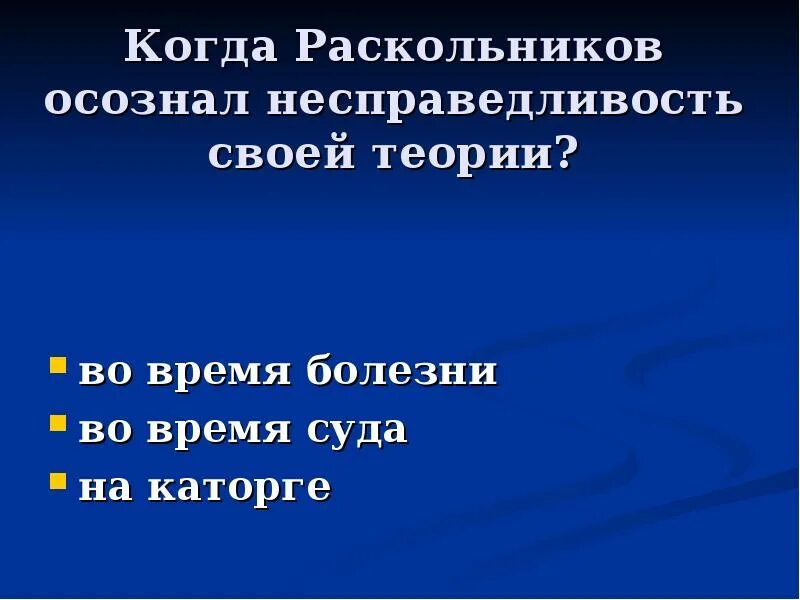 Когда Раскольников осознал несправедливость своей теории?

- во время болезни
- во время суда
- на каторге